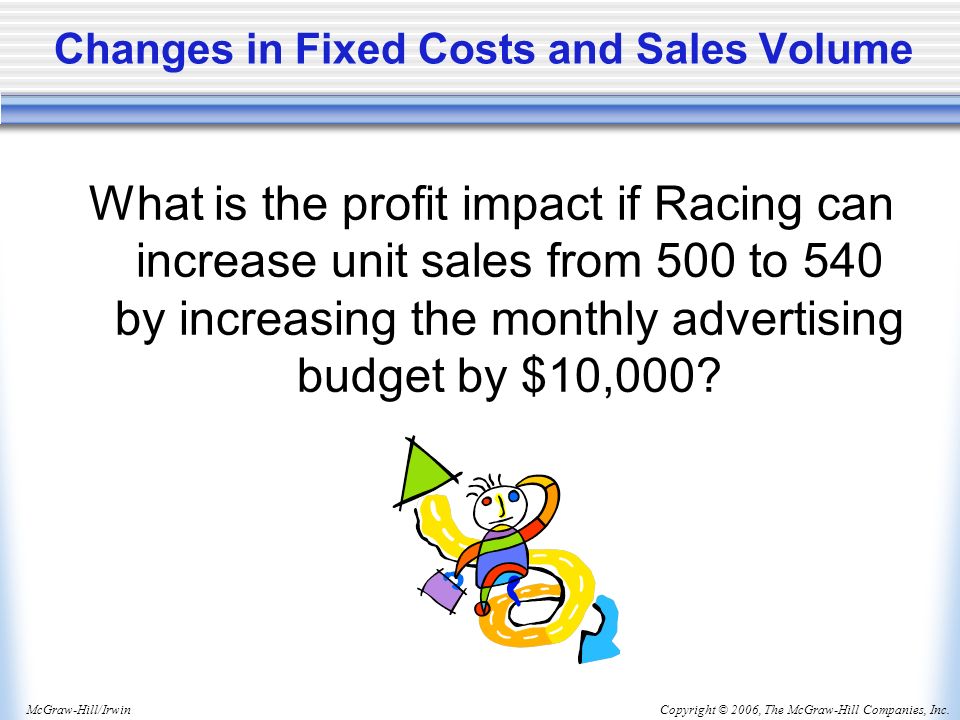 Changes in Fixed Costs and Sales Volume

What is the profit impact if Racing can increase unit sales from 500 to 540 by increasing the monthly advertising budget by \$10,000?

McGraw-Hill/Irwin

Copyright © 2006, The McGraw-Hill Companies, Inc.